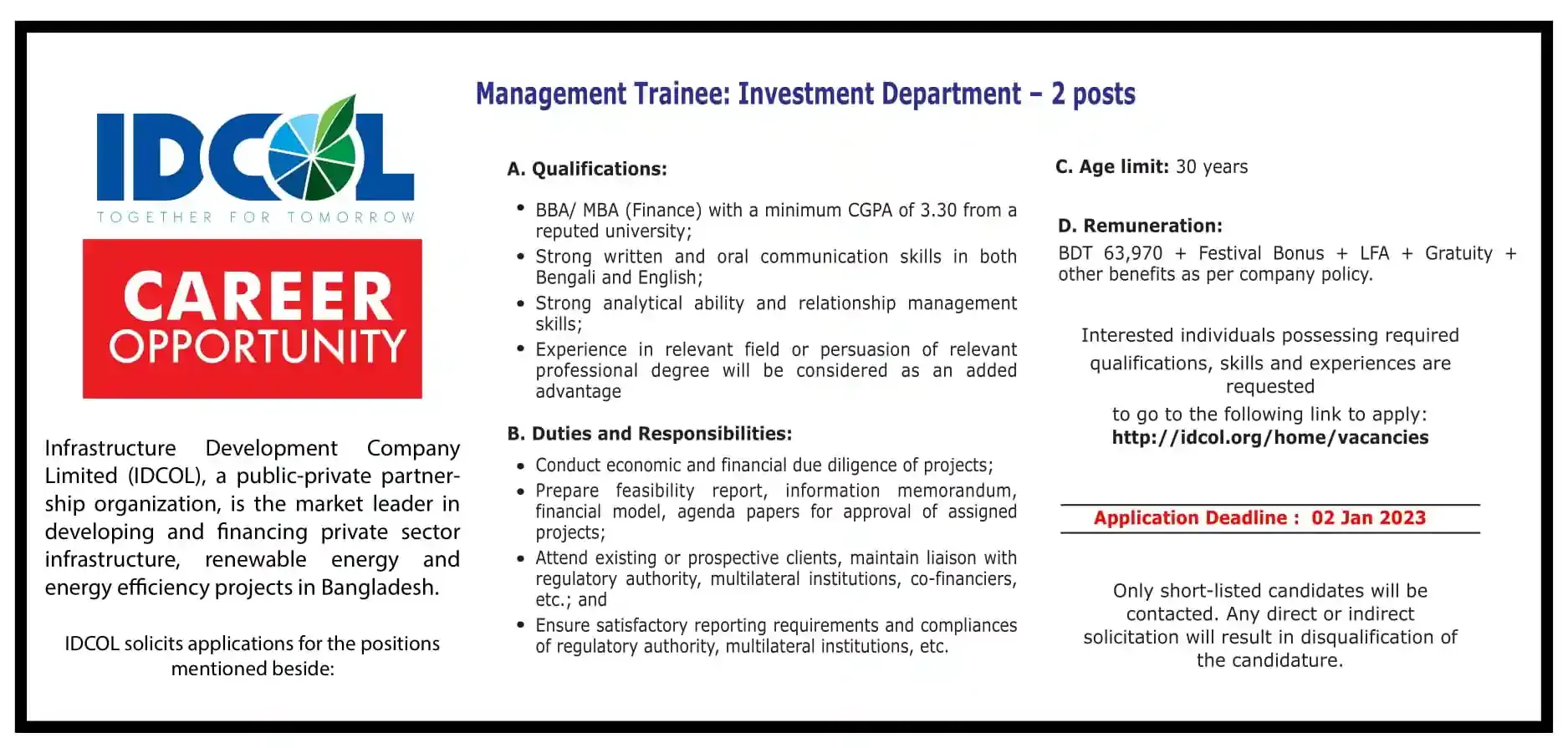 IDCOL
TOGETHER FOR TOMORROW

CAREER
OPPORTUNITY

Infrastructure Development Company Limited (IDCOL), a public-private partnership organization, is the market leader in developing and financing private sector infrastructure, renewable energy and energy efficiency projects in Bangladesh.

IDCOL solicits applications for the positions mentioned beside:

Management Trainee: Investment Department – 2 posts

A. Qualifications:

• BBA/ MBA (Finance) with a minimum CGPA of 3.30 from a reputed university;
• Strong written and oral communication skills in both Bengali and English;
• Strong analytical ability and relationship management skills;
• Experience in relevant field or persuasion of relevant professional degree will be considered as an added advantage

B. Duties and Responsibilities:

• Conduct economic and financial due diligence of projects;
• Prepare feasibility report, information memorandum, financial model, agenda papers for approval of assigned projects;
• Attend existing or prospective clients, maintain liaison with regulatory authority, multilateral institutions, co-financiers, etc.; and
• Ensure satisfactory reporting requirements and compliances of regulatory authority, multilateral institutions, etc.

C. Age limit: 30 years

D. Remuneration:
BDT 63,970 + Festival Bonus + LFA + Gratuity + other benefits as per company policy.

Interested individuals possessing required qualifications, skills and experiences are requested
to go to the following link to apply:
http://idcol.org/home/vacancies

Application Deadline : 02 Jan 2023

Only short-listed candidates will be contacted. Any direct or indirect solicitation will result in disqualification of the candidature.